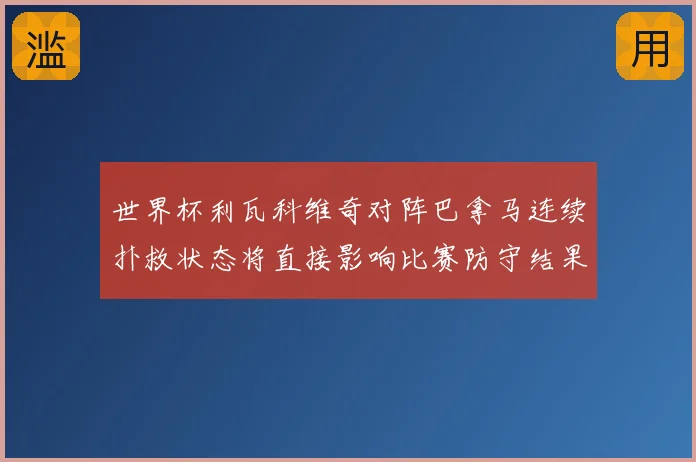 滥

用

世界杯利瓦科维奇对阵巴拿马连续扑救状态将直接影响比赛防守结果